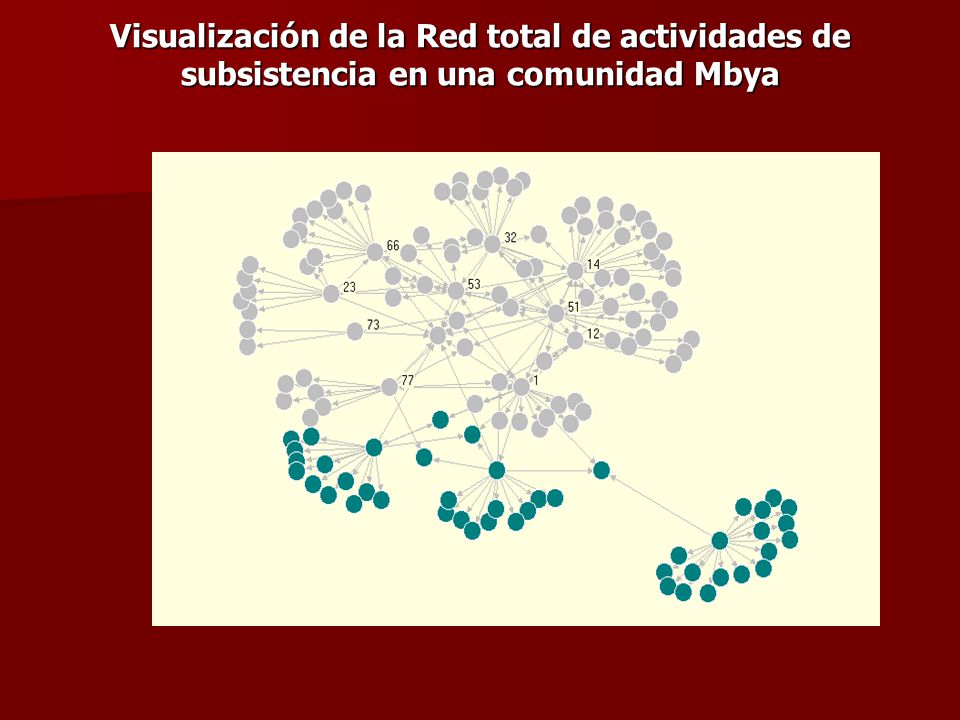 Visualización de la Red total de actividades de subsistencia en una comunidad Mbya

66
32
14
23
53
51
73
12
77
1